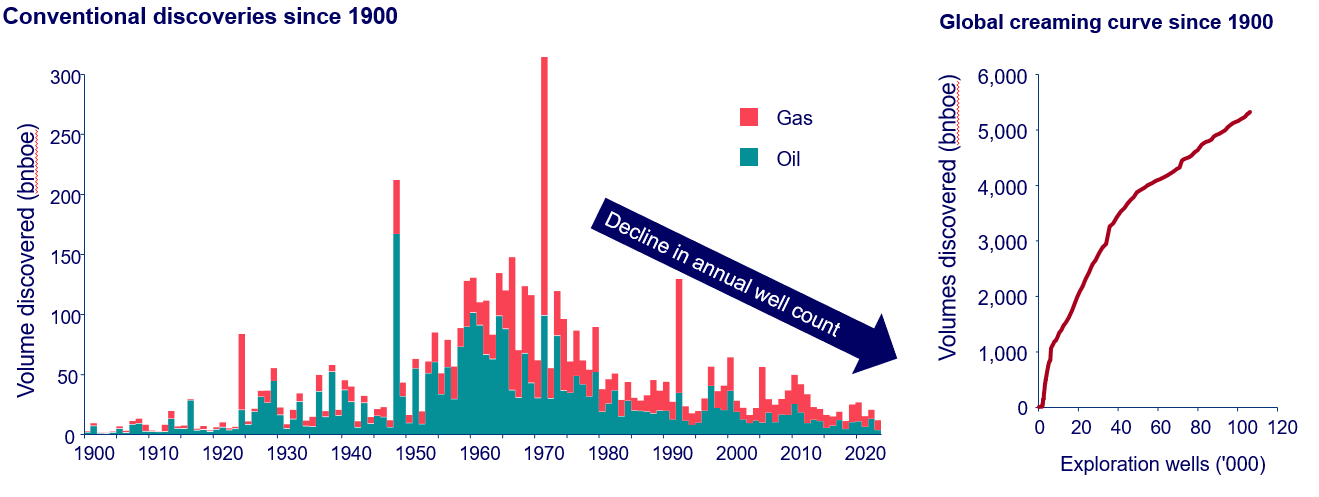 Conventional discoveries since 1900

Volume discovered (bnboe)

300
250
200
150
100
50
0

1900 1910 1920 1930 1940 1950 1960 1970 1980 1990 2000 2010 2020

Gas
Oil

Decline in annual well count

Global creaming curve since 1900

Volumes discovered (bnboe)

6,000
5,000
4,000
3,000
2,000
1,000
0

0 20 40 60 80 100 120

Exploration wells ('000)